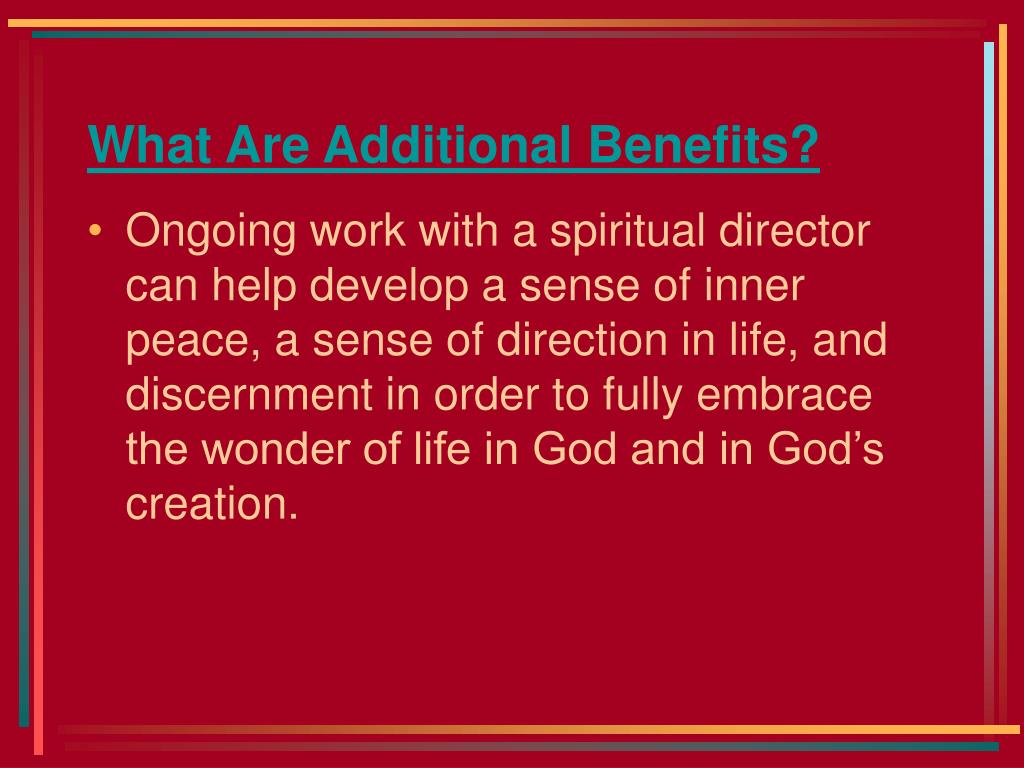 What Are Additional Benefits?

• Ongoing work with a spiritual director can help develop a sense of inner peace, a sense of direction in life, and discernment in order to fully embrace the wonder of life in God and in God’s creation.